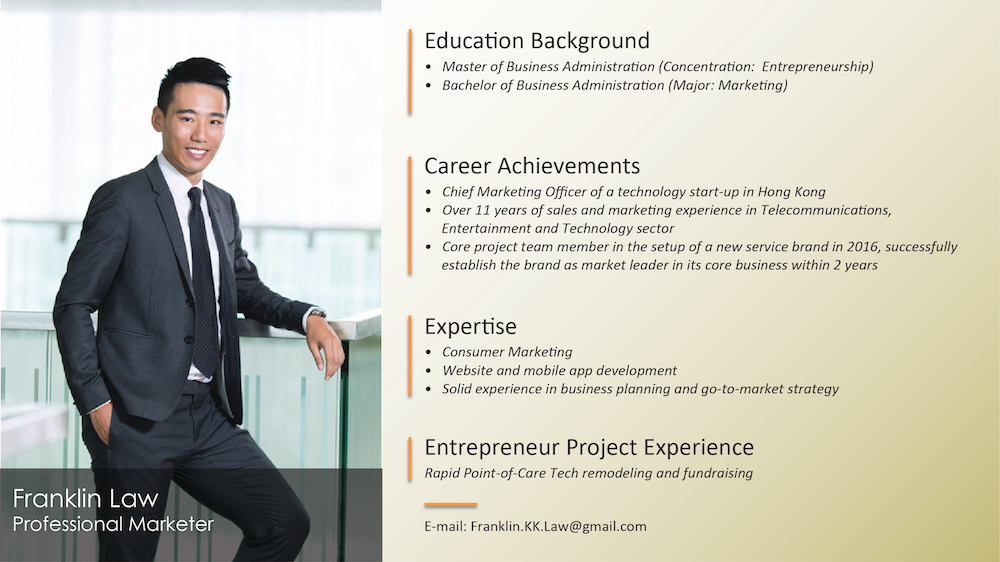 Franklin Law
Professional Marketer

Education Background
• Master of Business Administration (Concentration: Entrepreneurship)
• Bachelor of Business Administration (Major: Marketing)

Career Achievements
• Chief Marketing Officer of a technology start-up in Hong Kong
• Over 11 years of sales and marketing experience in Telecommunications, Entertainment and Technology sector
• Core project team member in the setup of a new service brand in 2016, successfully establish the brand as market leader in its core business within 2 years

Expertise
• Consumer Marketing
• Website and mobile app development
• Solid experience in business planning and go-to-market strategy

Entrepreneur Project Experience
Rapid Point-of-Care Tech remodeling and fundraising

E-mail: Franklin.KK.Law@gmail.com